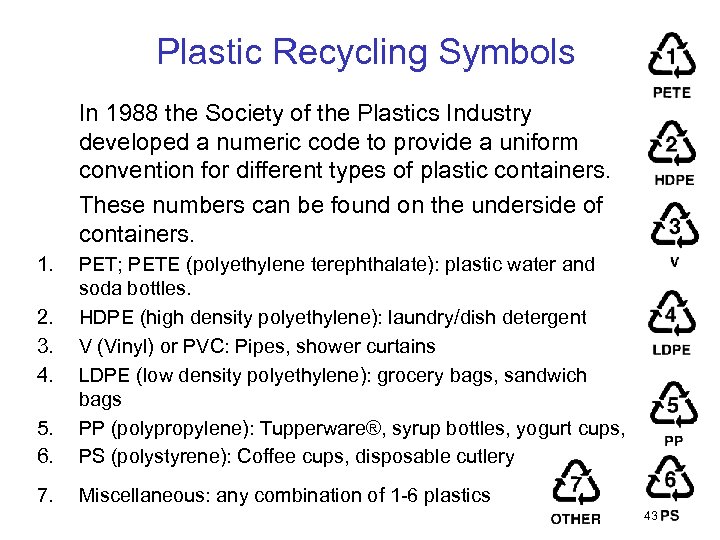 Plastic Recycling Symbols

In 1988 the Society of the Plastics Industry developed a numeric code to provide a uniform convention for different types of plastic containers.

These numbers can be found on the underside of containers.

1. PET; PETE (polyethylene terephthalate): plastic water and soda bottles.
2. HDPE (high density polyethylene): laundry/dish detergent
3. V (Vinyl) or PVC: Pipes, shower curtains
4. LDPE (low density polyethylene): grocery bags, sandwich bags
5. PP (polypropylene): Tupperware®, syrup bottles, yogurt cups,
6. PS (polystyrene): Coffee cups, disposable cutlery
7. Miscellaneous: any combination of 1-6 plastics

1
PETE
2
HDPE
3
V
4
LDPE
5
PP
6
PS
7
OTHER

43